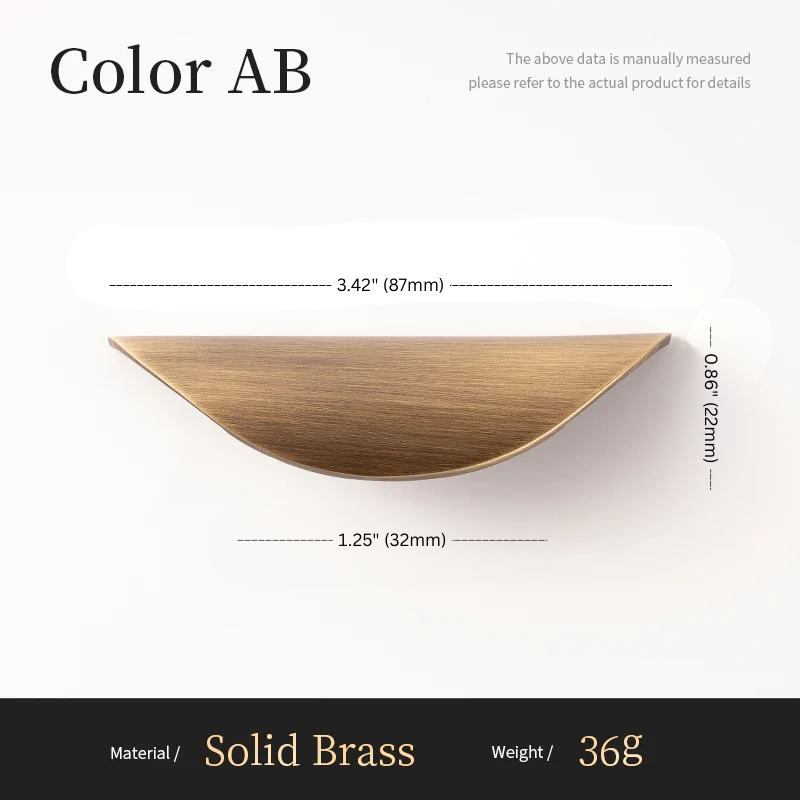 Color AB

The above data is manually measured
please refer to the actual product for details

3.42" (87mm)

0.86" (22mm)

1.25" (32mm)

Material / Solid Brass Weight / 36g